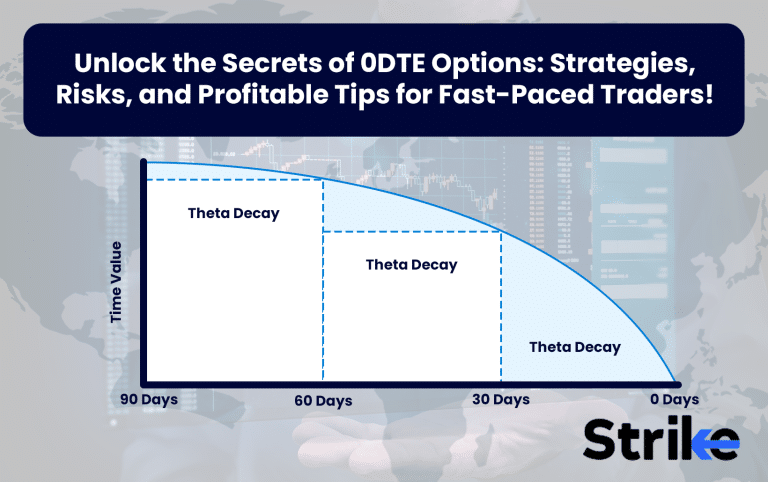 Unlock the Secrets of 0DTE Options: Strategies, Risks, and Profitable Tips for Fast-Paced Traders!

Time Value

Theta Decay

Theta Decay

Theta Decay

90 Days

60 Days

30 Days

0 Days

Strike